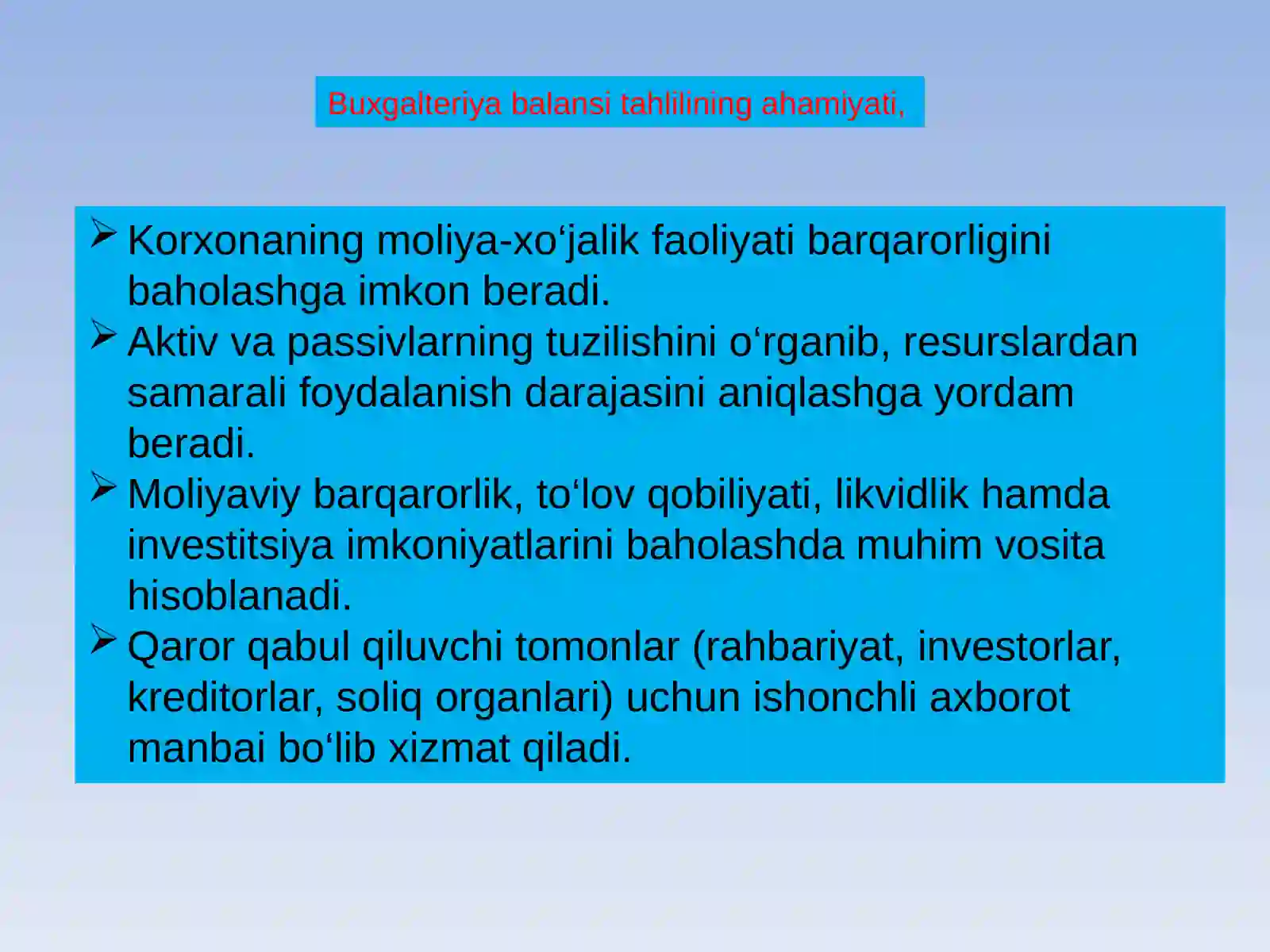 Buxgalteriya balansi tahlilining ahamiyati,

➢ Korxonaning moliya-xo‘jalik faoliyati barqarorligini baholashga imkon beradi.
➢ Aktiv va passivlarning tuzilishini o‘rganib, resurslardan samarali foydalanish darajasini aniqlashga yordam beradi.
➢ Moliyaviy barqarorlik, to‘lov qobiliyati, likvidlik hamda investitsiya imkoniyatlarini baholashda muhim vosita hisoblanadi.
➢ Qaror qabul qiluvchi tomonlar (rahbariyat, investorlar, kreditorlar, soliq organlari) uchun ishonchli axborot manbai bo‘lib xizmat qiladi.